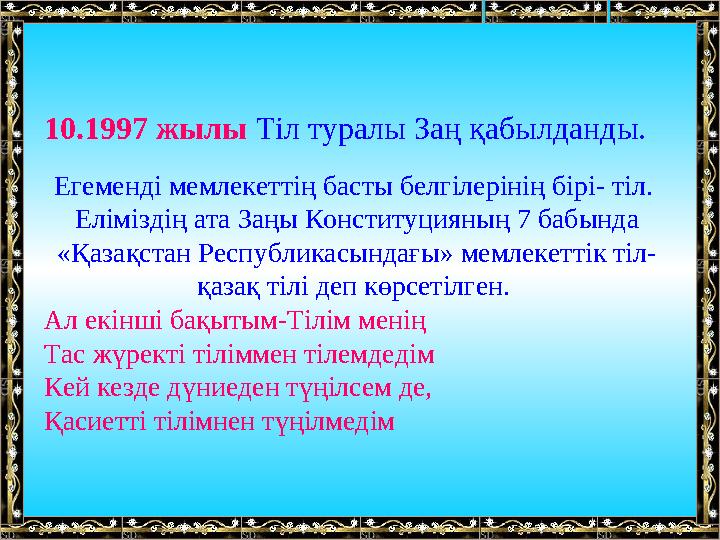 10.1997 жылы Тіл туралы Заң қабылданды.

Егеменді мемлекеттің басты белгілерінің бірі- тіл. Еліміздің ата Заңы Конституцияның 7 бабында «Қазақстан Республикасындағы» мемлекеттік тіл- қазақ тілі деп көрсетілген.

Ал екінші бақытым-Тілім менің
Тас жүректі тіліммен тілемдедім
Кей кезде дүниеден түңілсем де,
Қасиетті тілімнен түңілмедім